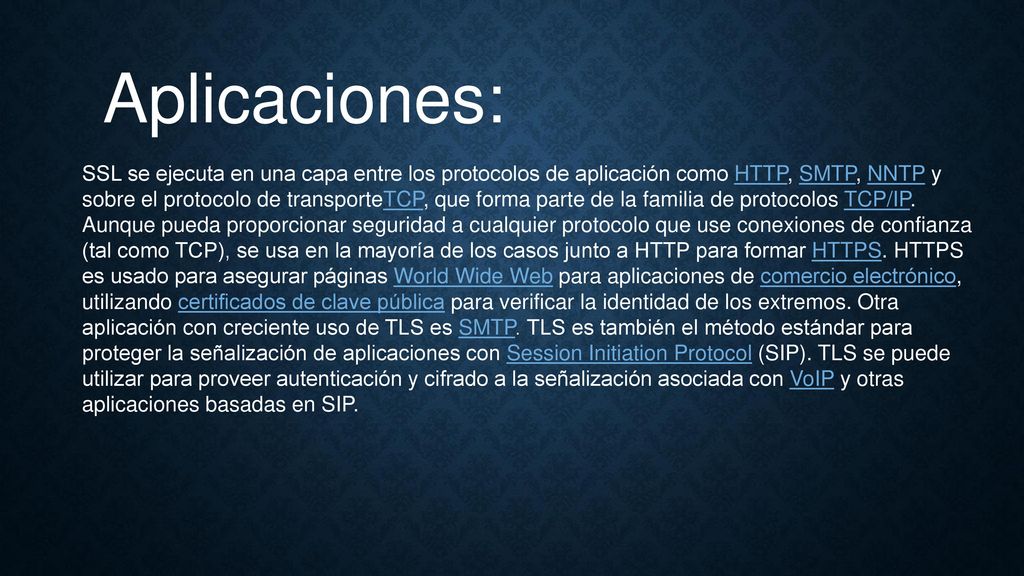 Aplicaciones:

SSL se ejecuta en una capa entre los protocolos de aplicación como HTTP, SMTP, NNTP y sobre el protocolo de transporteTCP, que forma parte de la familia de protocolos TCP/IP. Aunque pueda proporcionar seguridad a cualquier protocolo que use conexiones de confianza (tal como TCP), se usa en la mayoría de los casos junto a HTTP para formar HTTPS. HTTPS es usado para asegurar páginas World Wide Web para aplicaciones de comercio electrónico, utilizando certificados de clave pública para verificar la identidad de los extremos. Otra aplicación con creciente uso de TLS es SMTP. TLS es también el método estándar para proteger la señalización de aplicaciones con Session Initiation Protocol (SIP). TLS se puede utilizar para proveer autenticación y cifrado a la señalización asociada con VoIP y otras aplicaciones basadas en SIP.